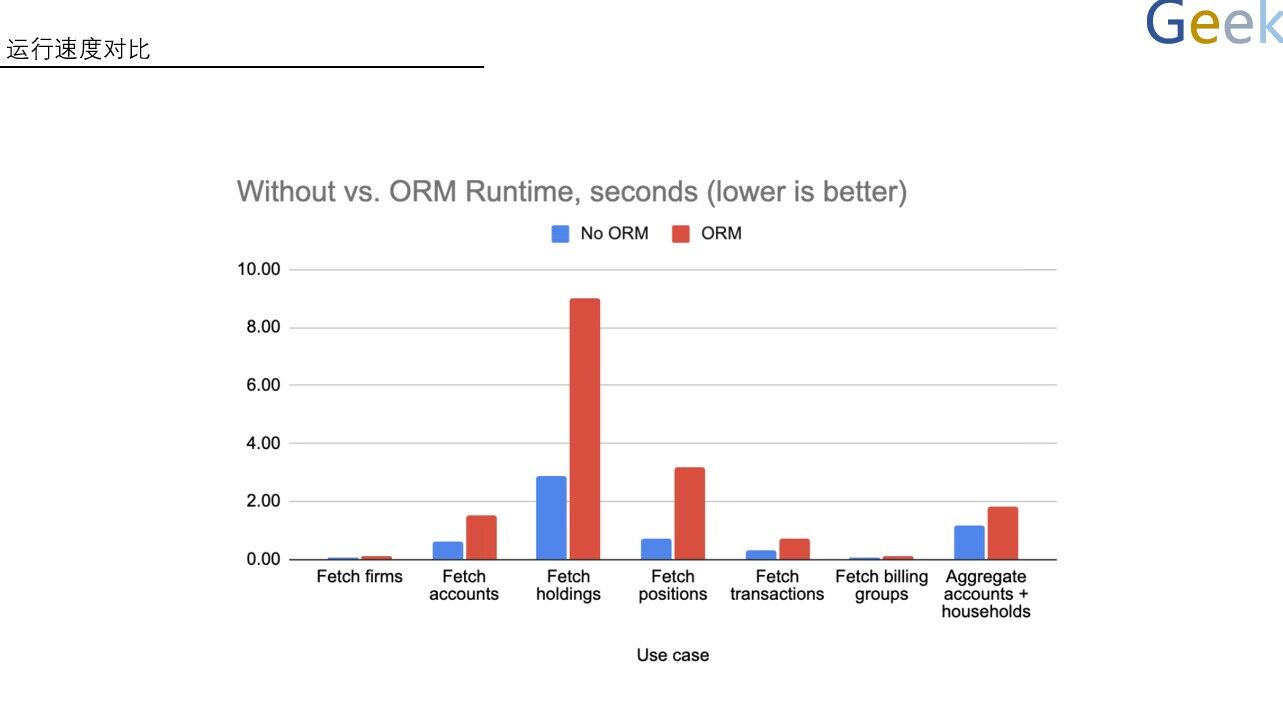 运行速度对比

Geek

Without vs. ORM Runtime, seconds (lower is better)

No ORM ORM

10.00
8.00
6.00
4.00
2.00
0.00

Fetch firms
Fetch accounts
Fetch holdings
Fetch positions
Fetch transactions
Fetch billing groups
Aggregate accounts + households

Use case